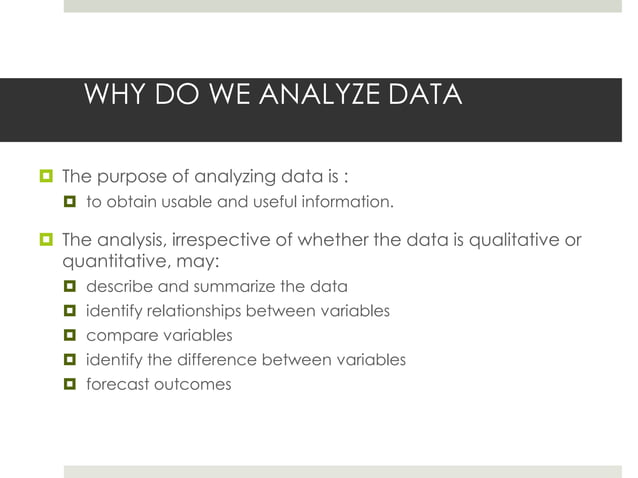 WHY DO WE ANALYZE DATA

The purpose of analyzing data is :
to obtain usable and useful information.

The analysis, irrespective of whether the data is qualitative or quantitative, may:
describe and summarize the data
identify relationships between variables
compare variables
identify the difference between variables
forecast outcomes